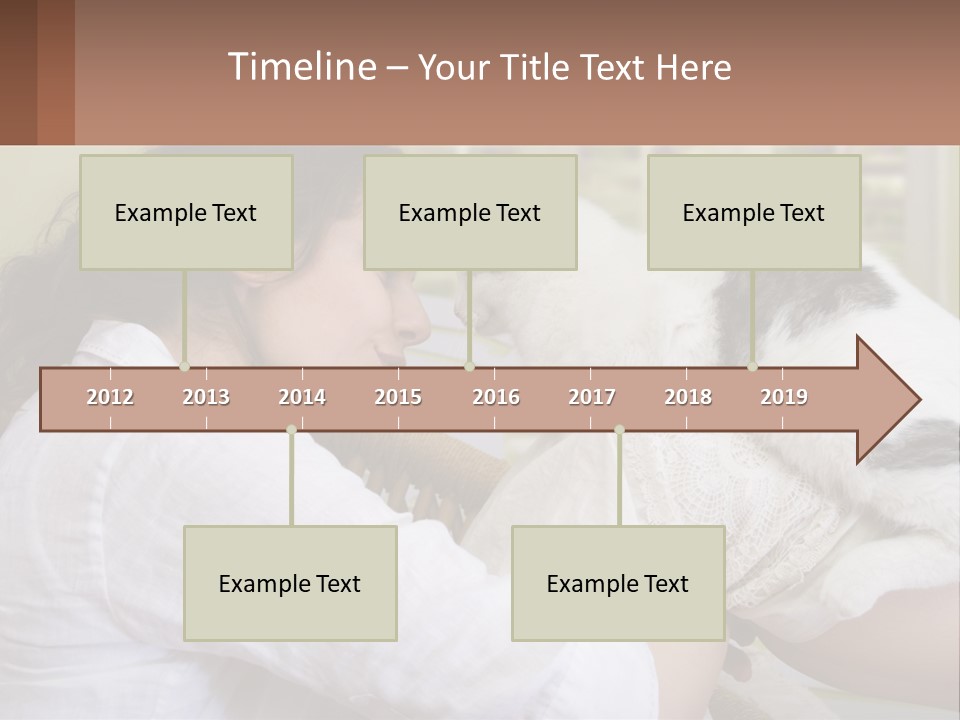 Timeline – Your Title Text Here

Example Text

Example Text

Example Text

2012 2013 2014 2015 2016 2017 2018 2019

Example Text

Example Text